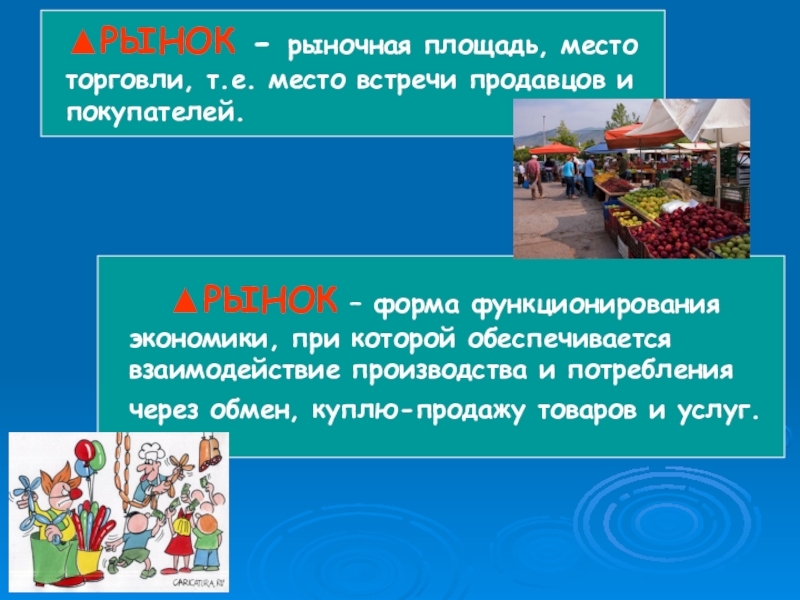 ▲РЫНОК – рыночная площадь, место торговли, т.е. место встречи продавцов и покупателей.

▲РЫНОК – форма функционирования экономики, при которой обеспечивается взаимодействие производства и потребления через обмен, куплю-продажу товаров и услуг.

CARICATURA.RU